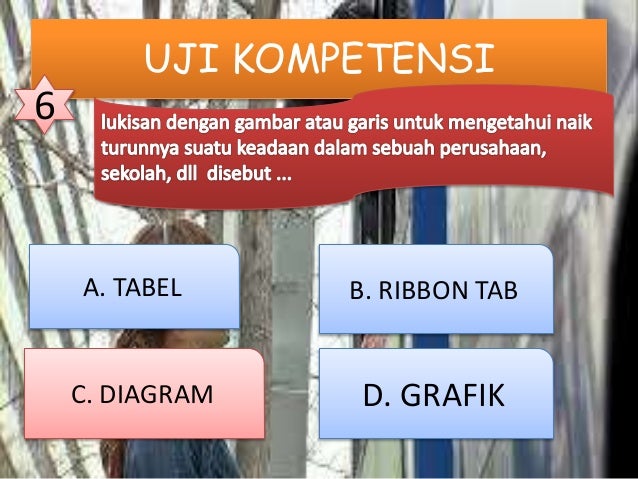 UJI KOMPETENSI

6

lukisan dengan gambar atau garis untuk mengetahui naik turunnya suatu keadaan dalam sebuah perusahaan, sekolah, dll disebut ...

A. TABEL

B. RIBBON TAB

C. DIAGRAM

D. GRAFIK